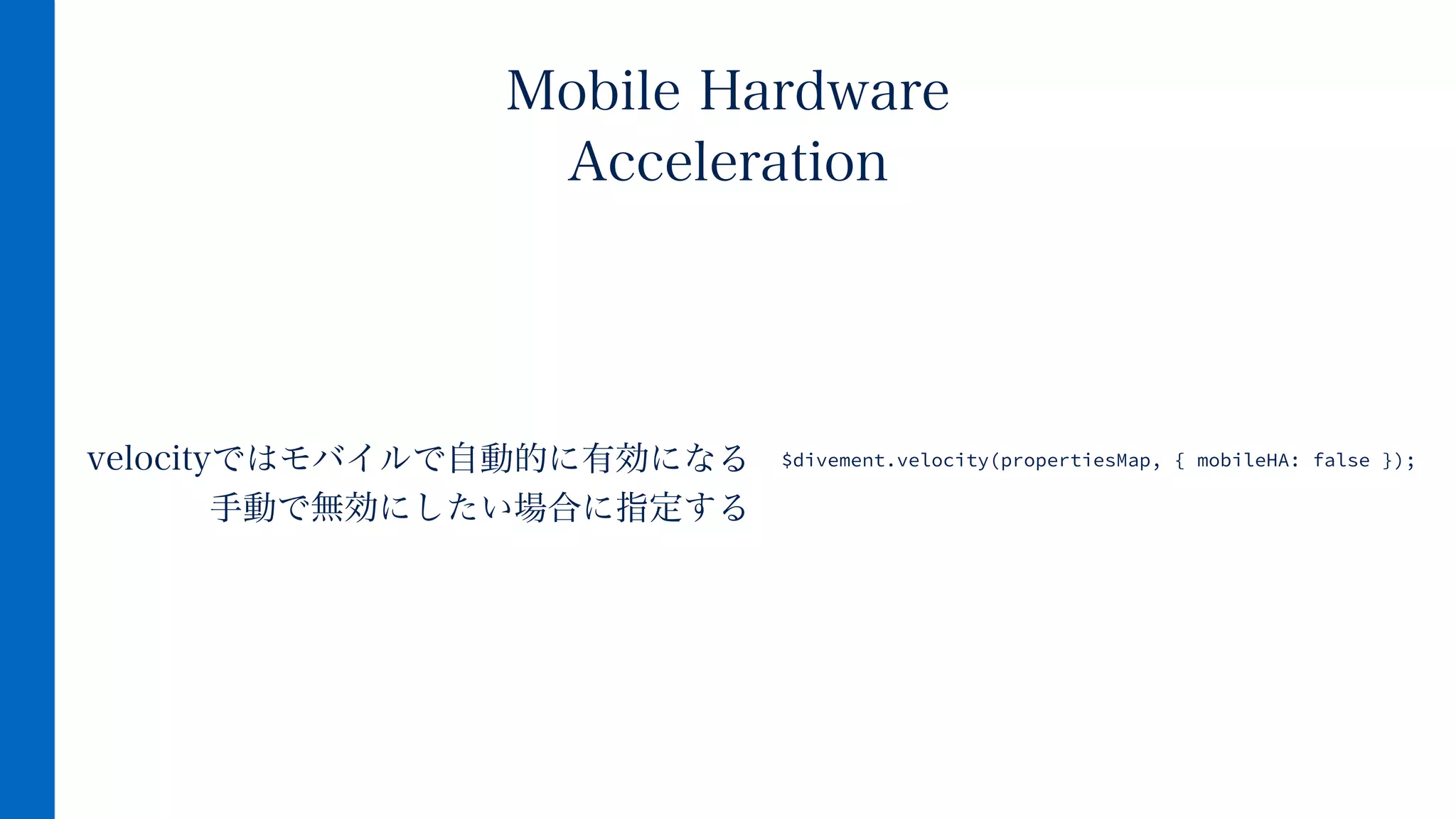 Mobile Hardware Acceleration

velocityではモバイルで自動的に有効になる
手動で無効にしたい場合に指定する

$divement.velocity(propertiesMap, { mobileHA: false });